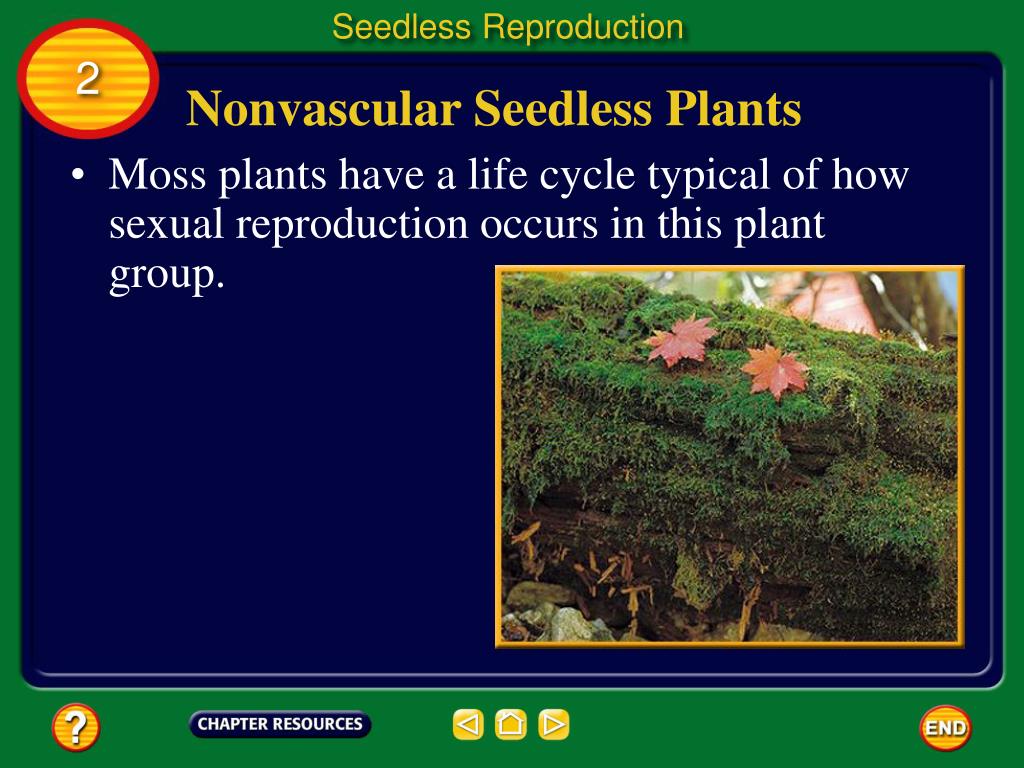 Seedless Reproduction

2

Nonvascular Seedless Plants

• Moss plants have a life cycle typical of how sexual reproduction occurs in this plant group.

?

CHAPTER RESOURCES

END